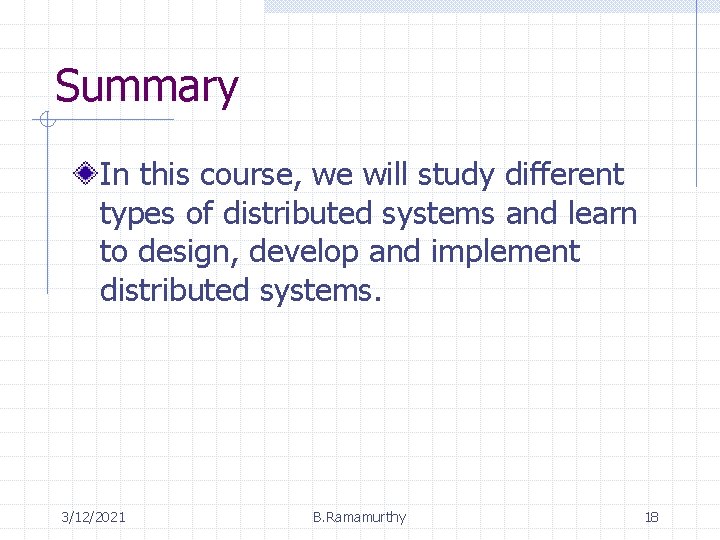 Summary

In this course, we will study different types of distributed systems and learn to design, develop and implement distributed systems.

3/12/2021 B.Ramamurthy 18